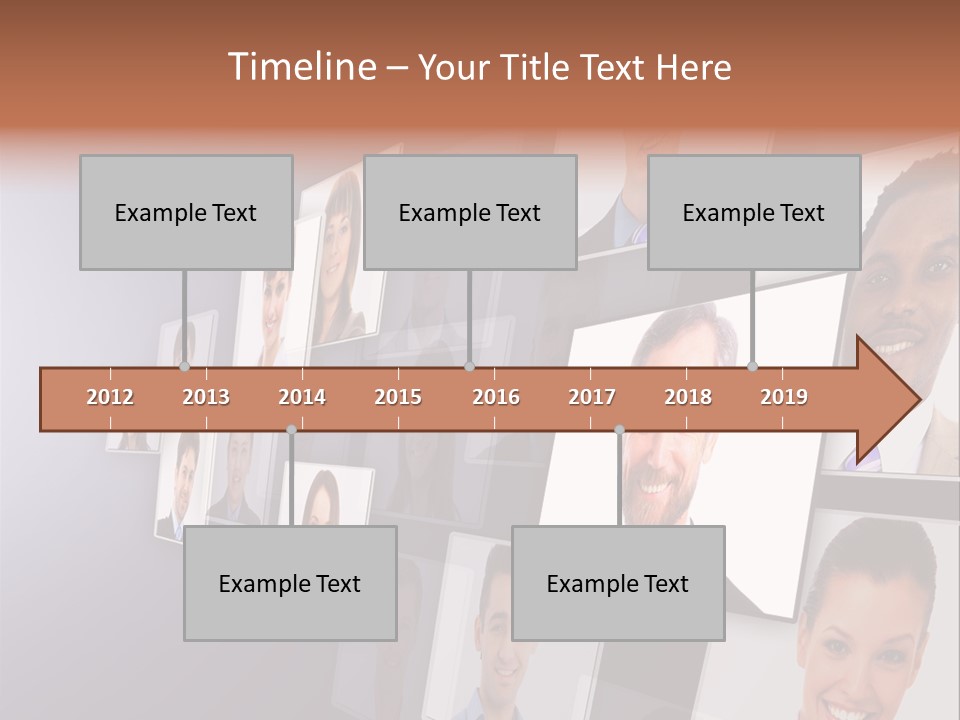 Timeline – Your Title Text Here

Example Text

Example Text

Example Text

2012 2013 2014 2015 2016 2017 2018 2019

Example Text

Example Text